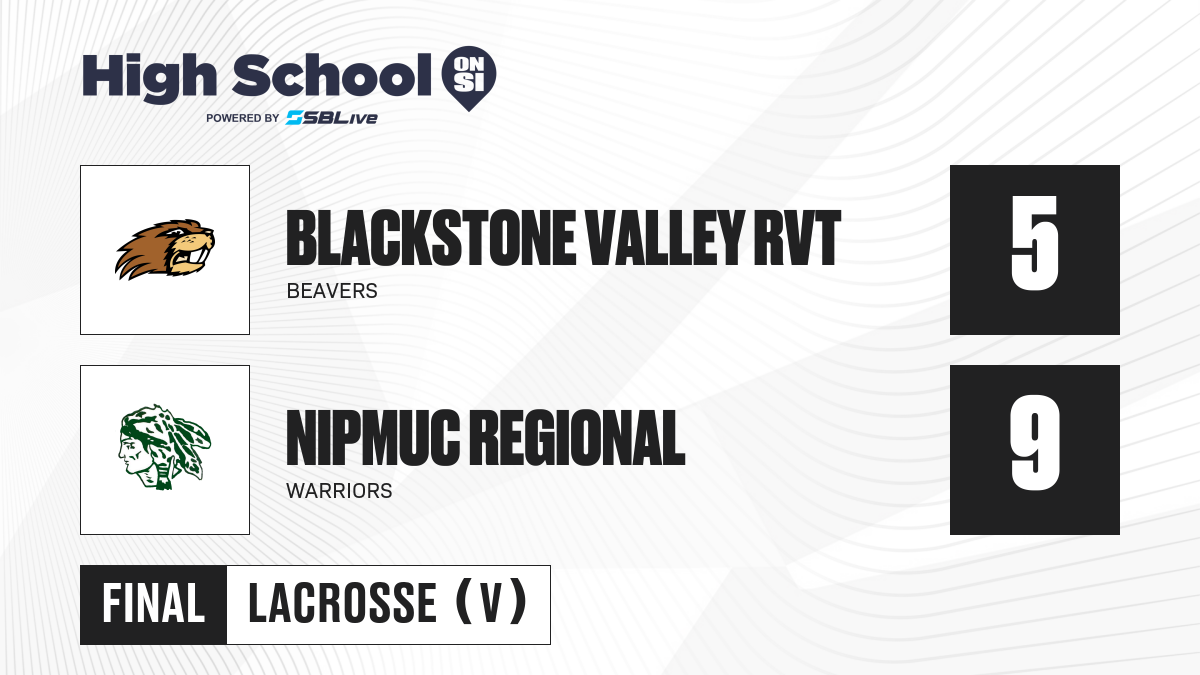 High School ON SI
POWERED BY SBLive

BLACKSTONE VALLEY RVT
BEAVERS

5

NIPMUC REGIONAL
WARRIORS

9

FINAL LACROSSE (V)